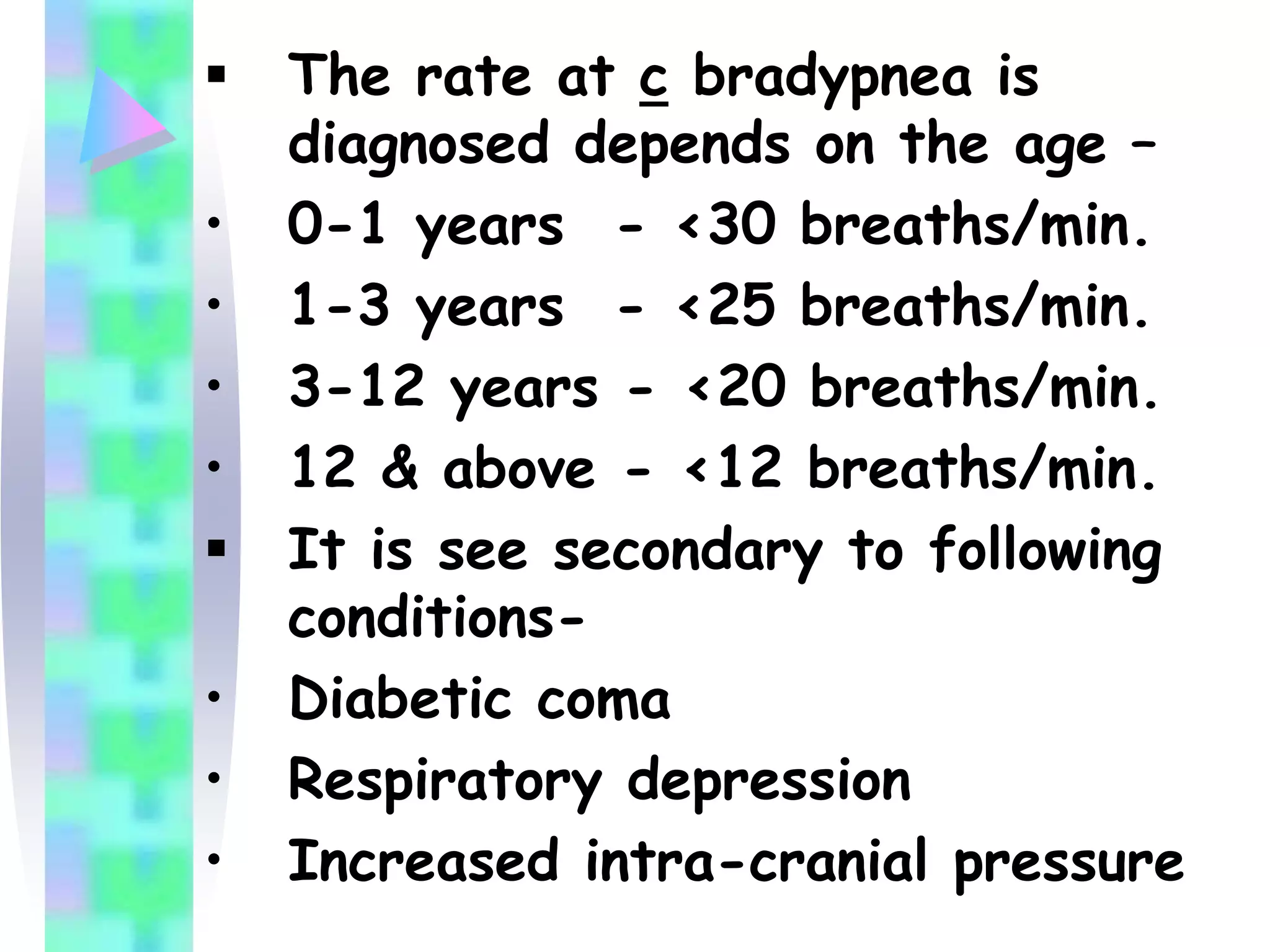 ▪ The rate at c bradypnea is diagnosed depends on the age –

• 0-1 years - <30 breaths/min.

• 1-3 years - <25 breaths/min.

• 3-12 years - <20 breaths/min.

• 12 & above - <12 breaths/min.

▪ It is see secondary to following conditions-

• Diabetic coma

• Respiratory depression

• Increased intra-cranial pressure